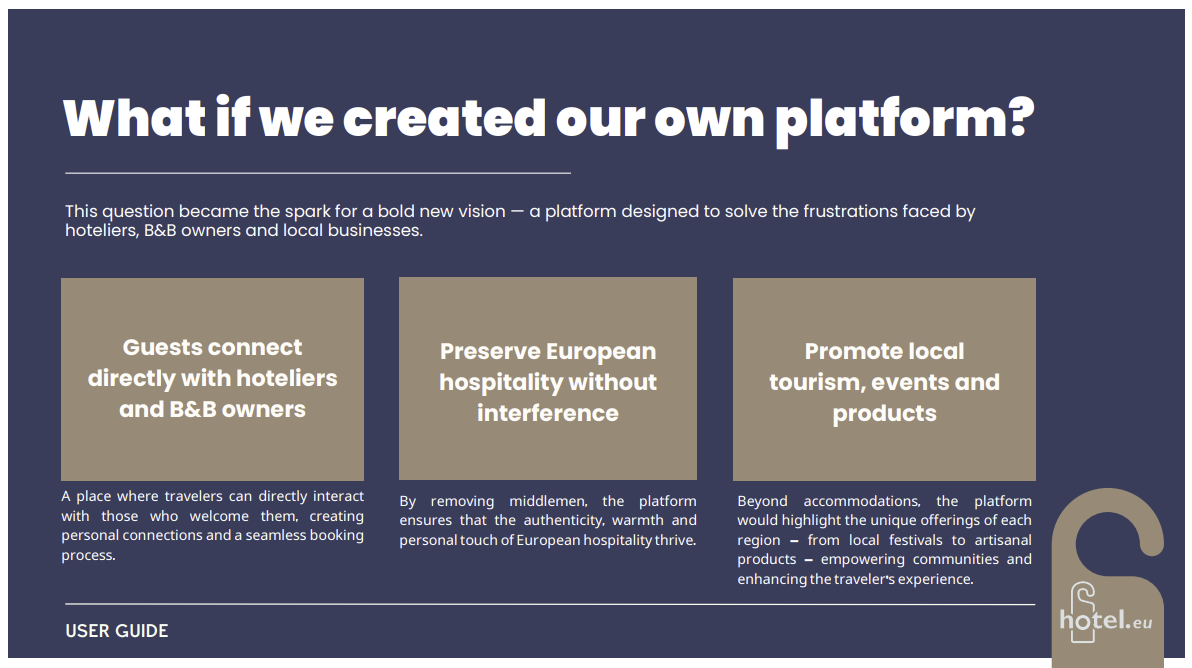 What if we created our own platform?

This question became the spark for a bold new vision — a platform designed to solve the frustrations faced by hoteliers, B&B owners and local businesses.

Guests connect directly with hoteliers and B&B owners

A place where travelers can directly interact with those who welcome them, creating personal connections and a seamless booking process.

Preserve European hospitality without interference

By removing middlemen, the platform ensures that the authenticity, warmth and personal touch of European hospitality thrive.

Promote local tourism, events and products

Beyond accommodations, the platform would highlight the unique offerings of each region – from local festivals to artisanal products – empowering communities and enhancing the traveler's experience.

USER GUIDE

hotel.eu